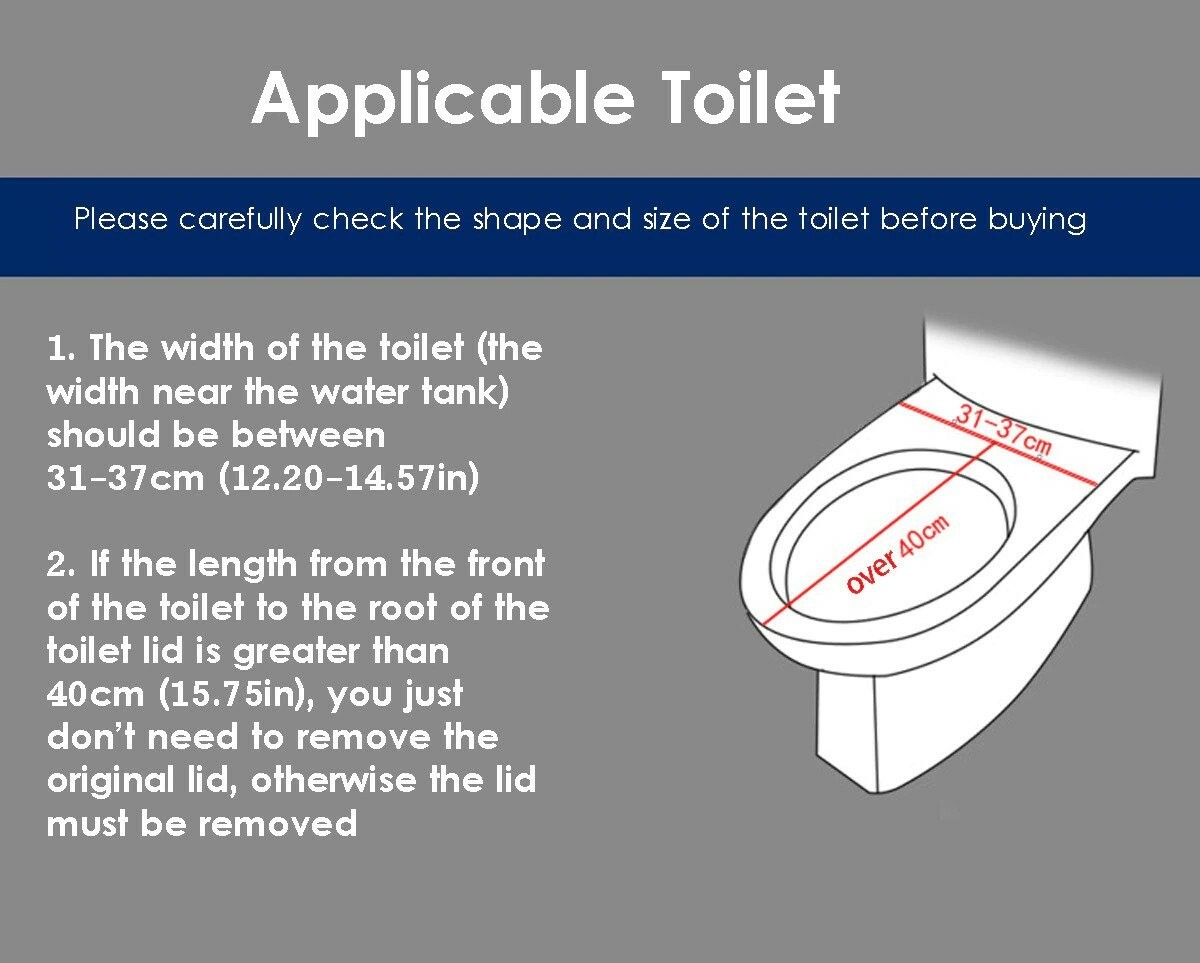 Applicable Toilet

Please carefully check the shape and size of the toilet before buying

1. The width of the toilet (the width near the water tank) should be between 31-37cm (12.20-14.57in)

2. If the length from the front of the toilet to the root of the toilet lid is greater than 40cm (15.75in), you just don't need to remove the original lid, otherwise the lid must be removed

31-37cm

over 40cm